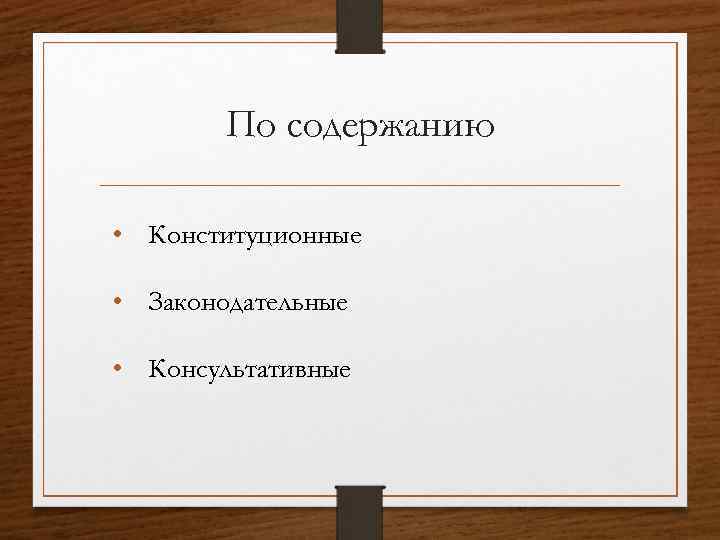 По содержанию

• Конституционные
• Законодательные
• Консультативные